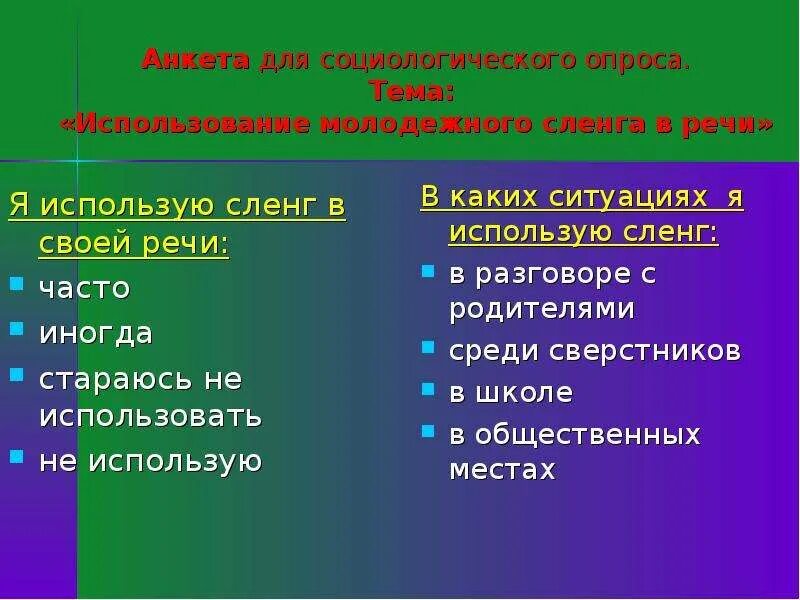 Анкета для социологического опроса.
Тема:
«Использование молодежного сленга в речи»

Я использую сленг в своей речи:
- часто
- иногда
- стараюсь не использовать
- не использую

В каких ситуациях я использую сленг:
- в разговоре с родителями
- среди сверстников
- в школе
- в общественных местах